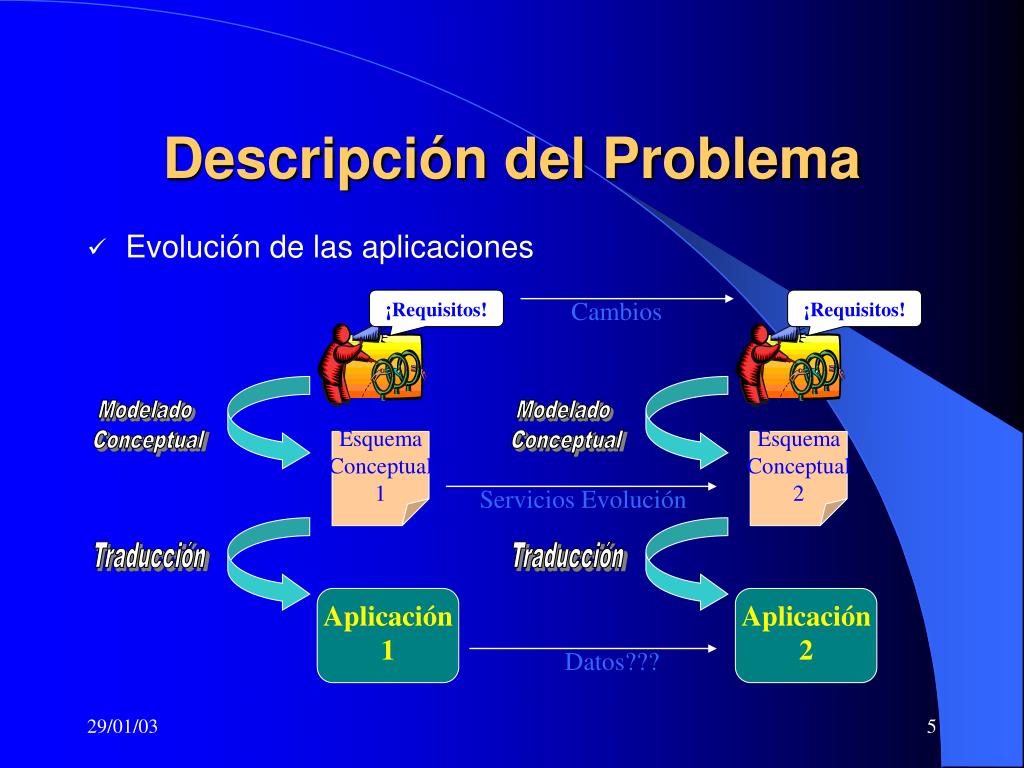 Descripción del Problema

✓ Evolución de las aplicaciones

¡Requisitos!

Cambios

¡Requisitos!

Modelado Conceptual

Esquema Conceptual 1

Modelado Conceptual

Esquema Conceptual 2

Servicios Evolución

Traducción

Traducción

Aplicación 1

Aplicación 2

Datos???

29/01/03

5